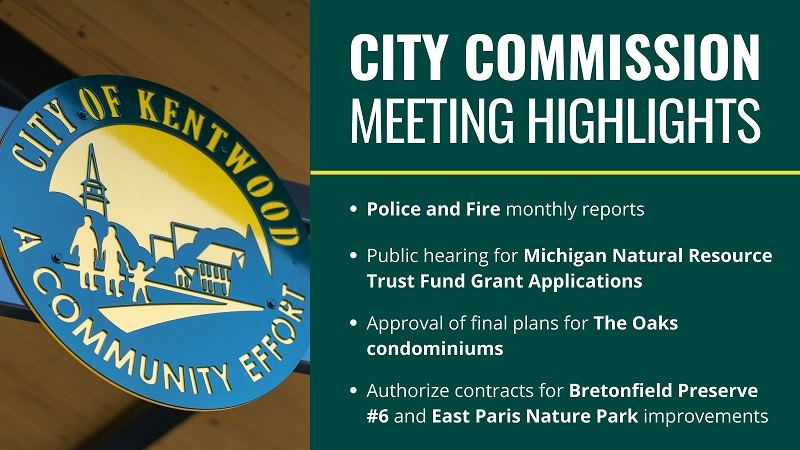 CITY OF KENTWOOD
A COMMUNITY EFFORT

CITY COMMISSION
MEETING HIGHLIGHTS

• Police and Fire monthly reports

• Public hearing for Michigan Natural Resource Trust Fund Grant Applications

• Approval of final plans for The Oaks condominiums

• Authorize contracts for Bretonfield Preserve #6 and East Paris Nature Park improvements